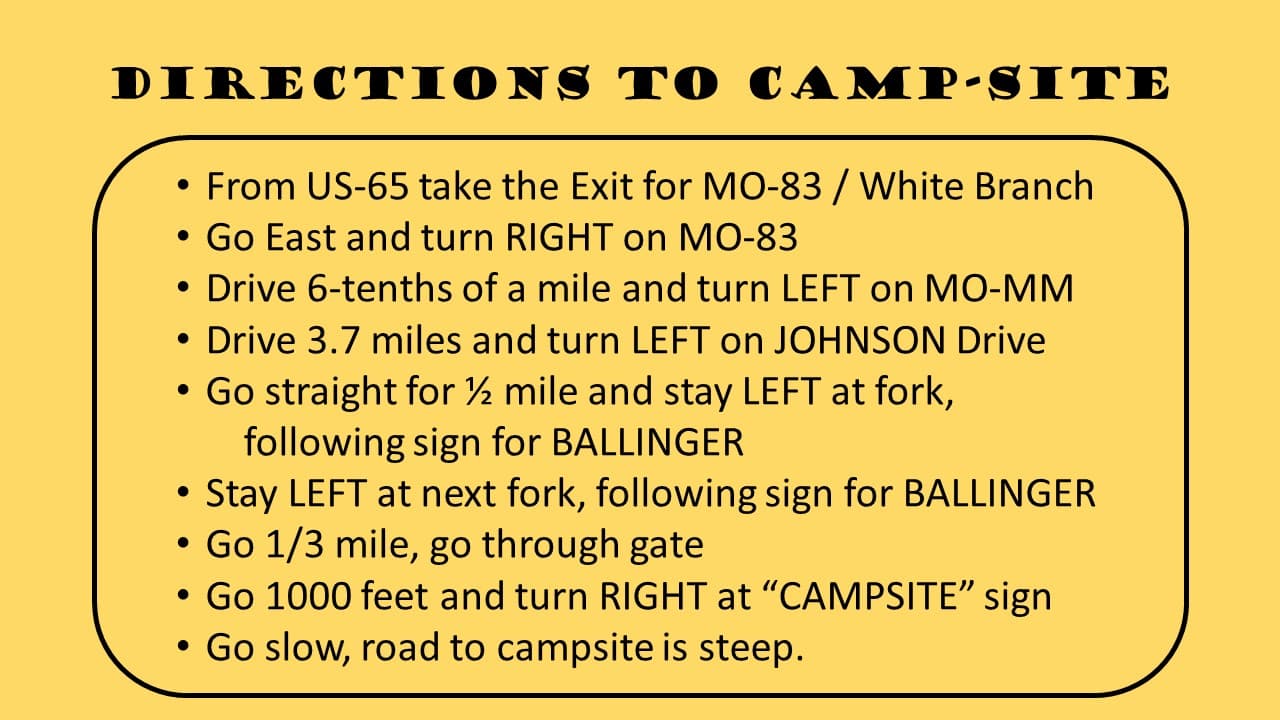 DIRECTIONS TO CAMP-SITE

• From US-65 take the Exit for MO-83 / White Branch
• Go East and turn RIGHT on MO-83
• Drive 6-tenths of a mile and turn LEFT on MO-MM
• Drive 3.7 miles and turn LEFT on JOHNSON Drive
• Go straight for ½ mile and stay LEFT at fork, following sign for BALLINGER
• Stay LEFT at next fork, following sign for BALLINGER
• Go 1/3 mile, go through gate
• Go 1000 feet and turn RIGHT at “CAMPSITE” sign
• Go slow, road to campsite is steep.